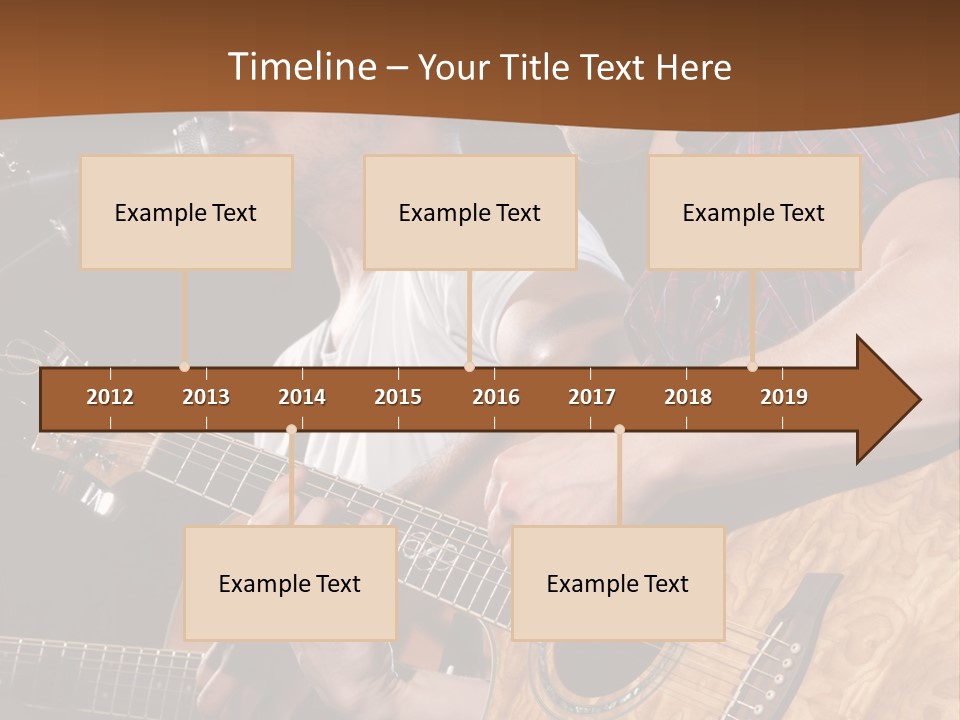 Timeline – Your Title Text Here

Example Text

Example Text

Example Text

2012 2013 2014 2015 2016 2017 2018 2019

Example Text

Example Text